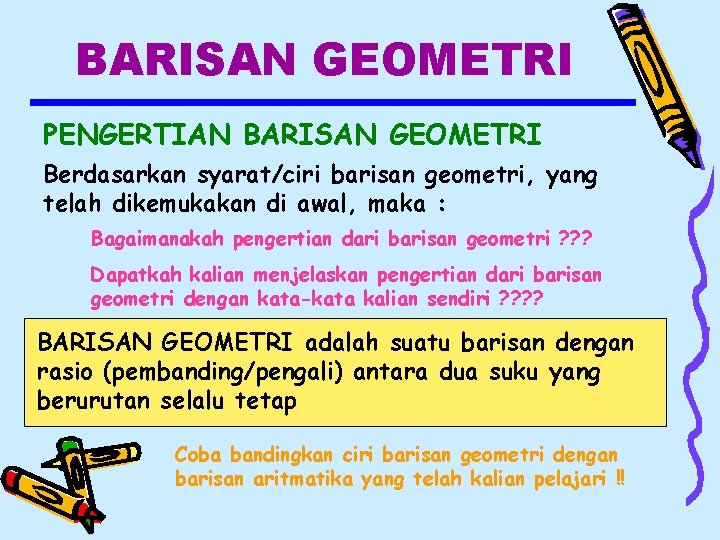 BARISAN GEOMETRI

PENGERTIAN BARISAN GEOMETRI

Berdasarkan syarat/ciri barisan geometri, yang telah dikemukakan di awal, maka :

Bagaimanakah pengertian dari barisan geometri ???

Dapatkah kalian menjelaskan pengertian dari barisan geometri dengan kata-kata kalian sendiri ????

BARISAN GEOMETRI adalah suatu barisan dengan rasio (pembanding/pengali) antara dua suku yang berurutan selalu tetap

Coba bandingkan ciri barisan geometri dengan barisan aritmatika yang telah kalian pelajari !!